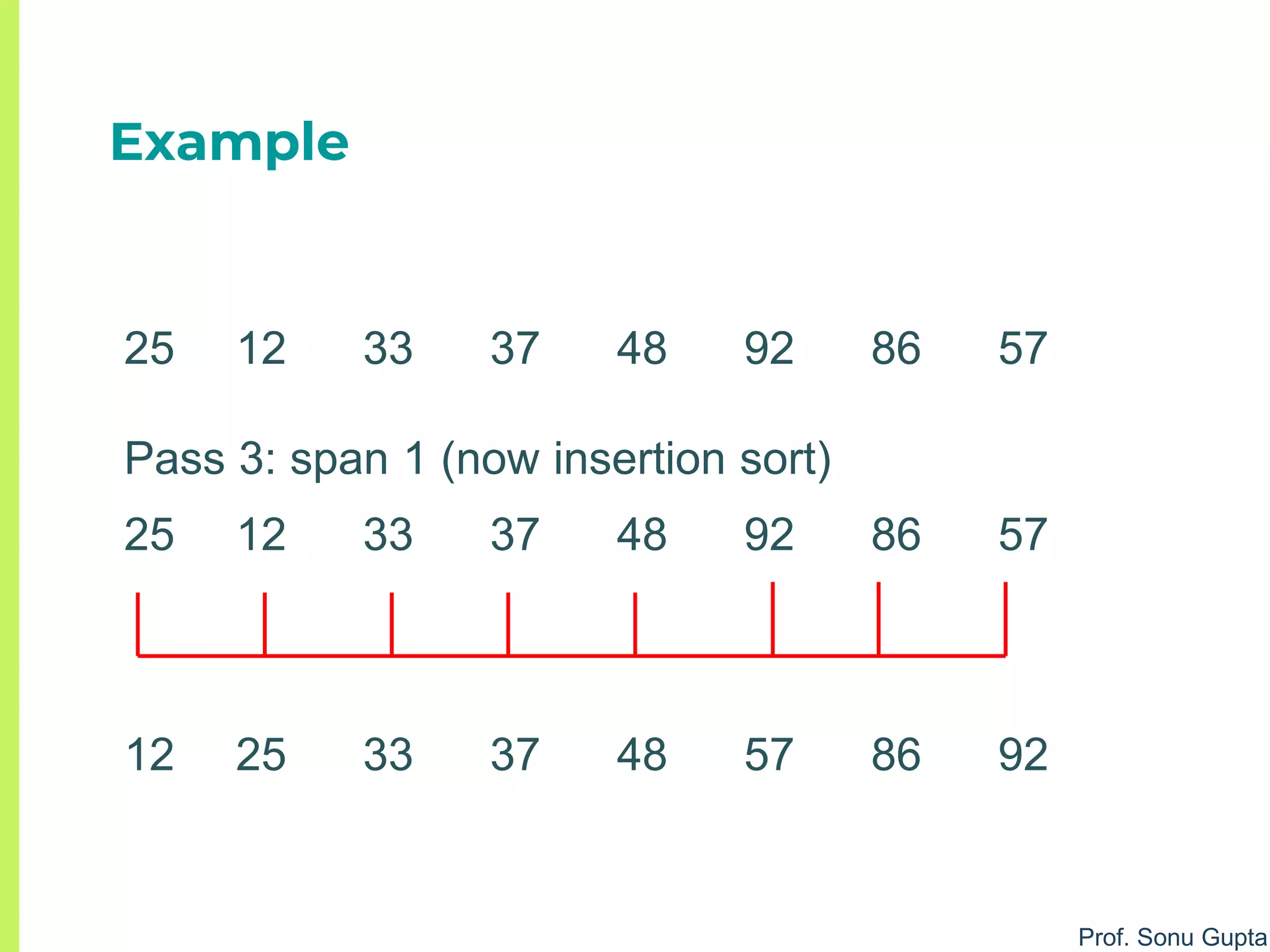 Example

25 12 33 37 48 92 86 57

Pass 3: span 1 (now insertion sort)

25 12 33 37 48 92 86 57

12 25 33 37 48 57 86 92

Prof. Sonu Gupta